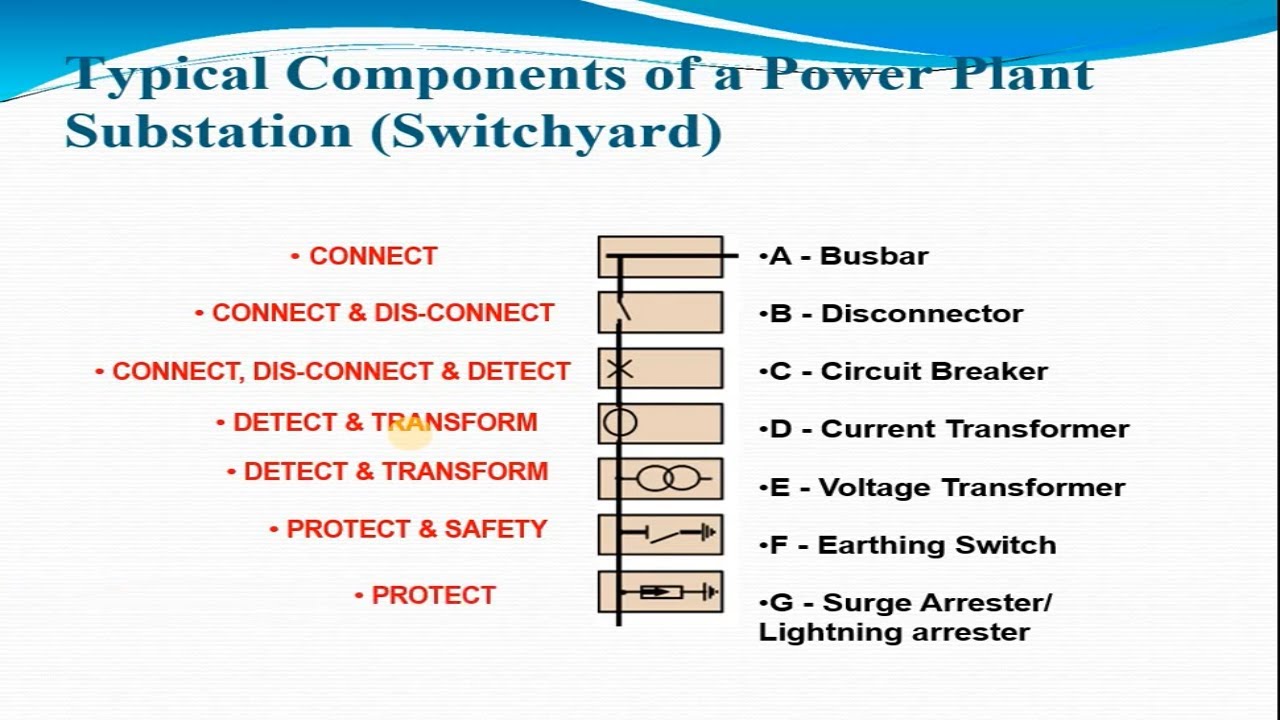 Typical Components of a Power Plant Substation (Switchyard)

• CONNECT

• CONNECT & DIS-CONNECT

• CONNECT, DIS-CONNECT & DETECT

• DETECT & TRANSFORM

• DETECT & TRANSFORM

• PROTECT & SAFETY

• PROTECT

•A - Busbar

•B - Disconnector

•C - Circuit Breaker

•D - Current Transformer

•E - Voltage Transformer

•F - Earthing Switch

•G - Surge Arrester/ Lightning arrester